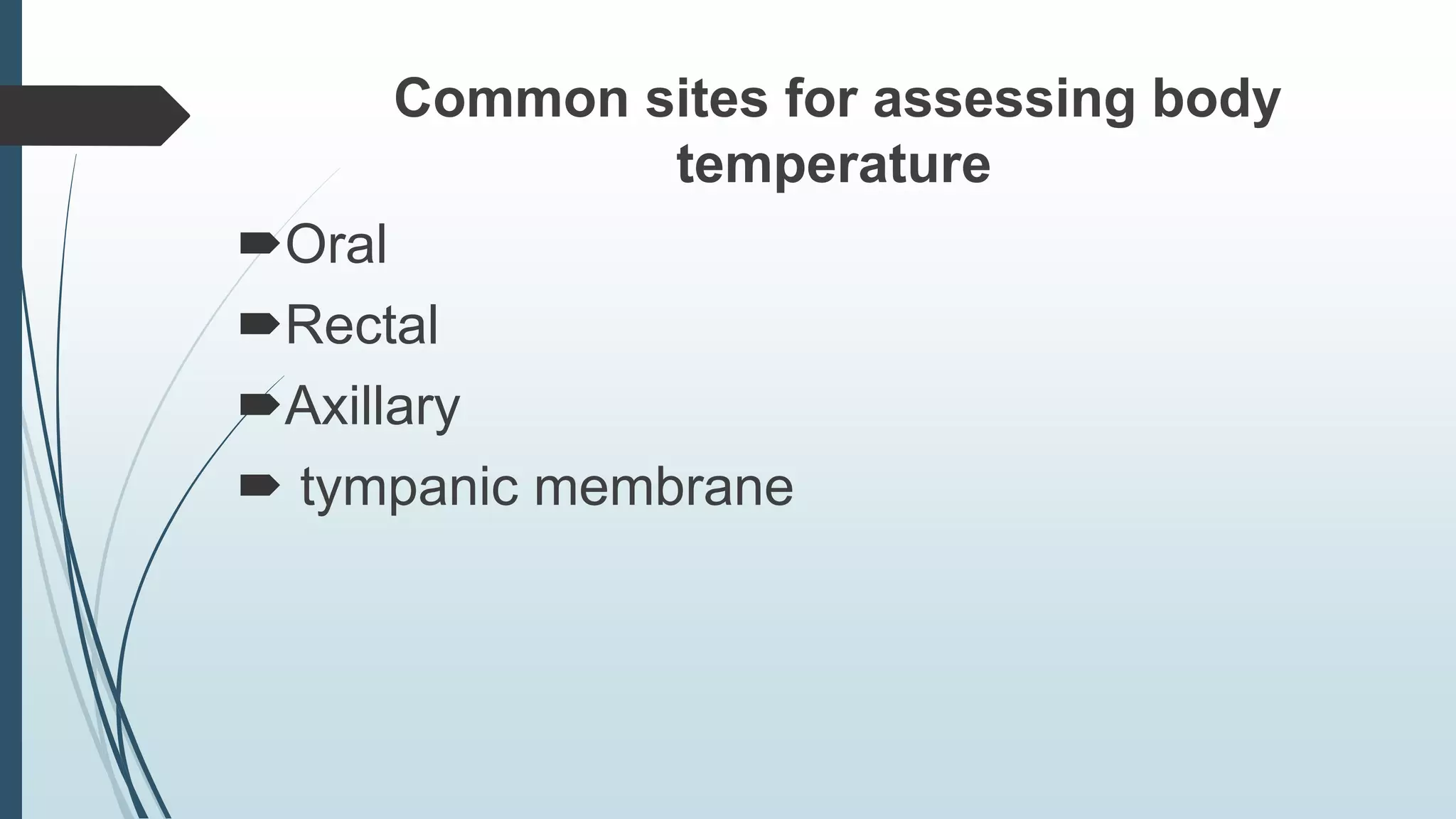 Common sites for assessing body temperature

Oral

Rectal

Axillary

tympanic membrane